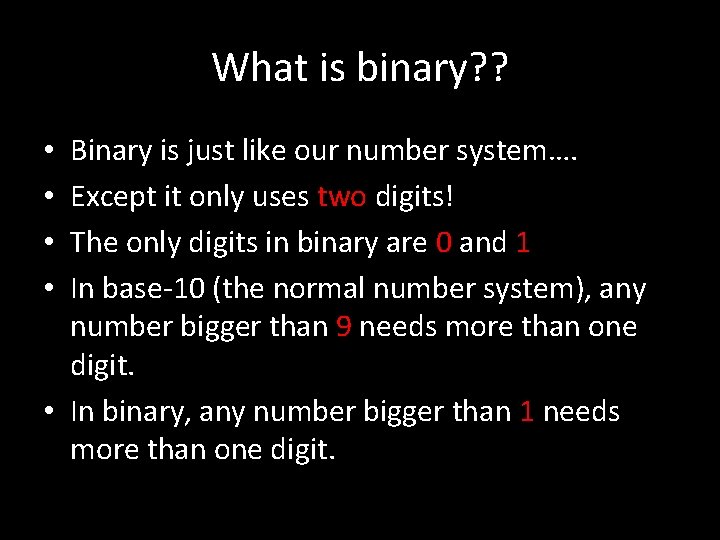 What is binary??

• Binary is just like our number system….
• Except it only uses two digits!
• The only digits in binary are 0 and 1
• In base-10 (the normal number system), any number bigger than 9 needs more than one digit.
• In binary, any number bigger than 1 needs more than one digit.